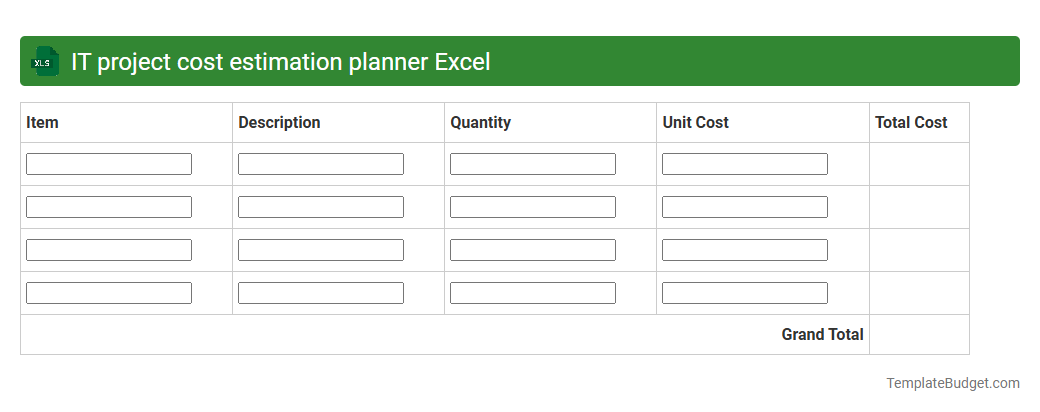 XLS IT project cost estimation planner Excel

| Item | Description | Quantity | Unit Cost | Total Cost |
|---|---|---|---|---|
| | | | | |
| | | | | |
| | | | | |
| | | | | |
| | | | Grand Total | |

TemplateBudget.com